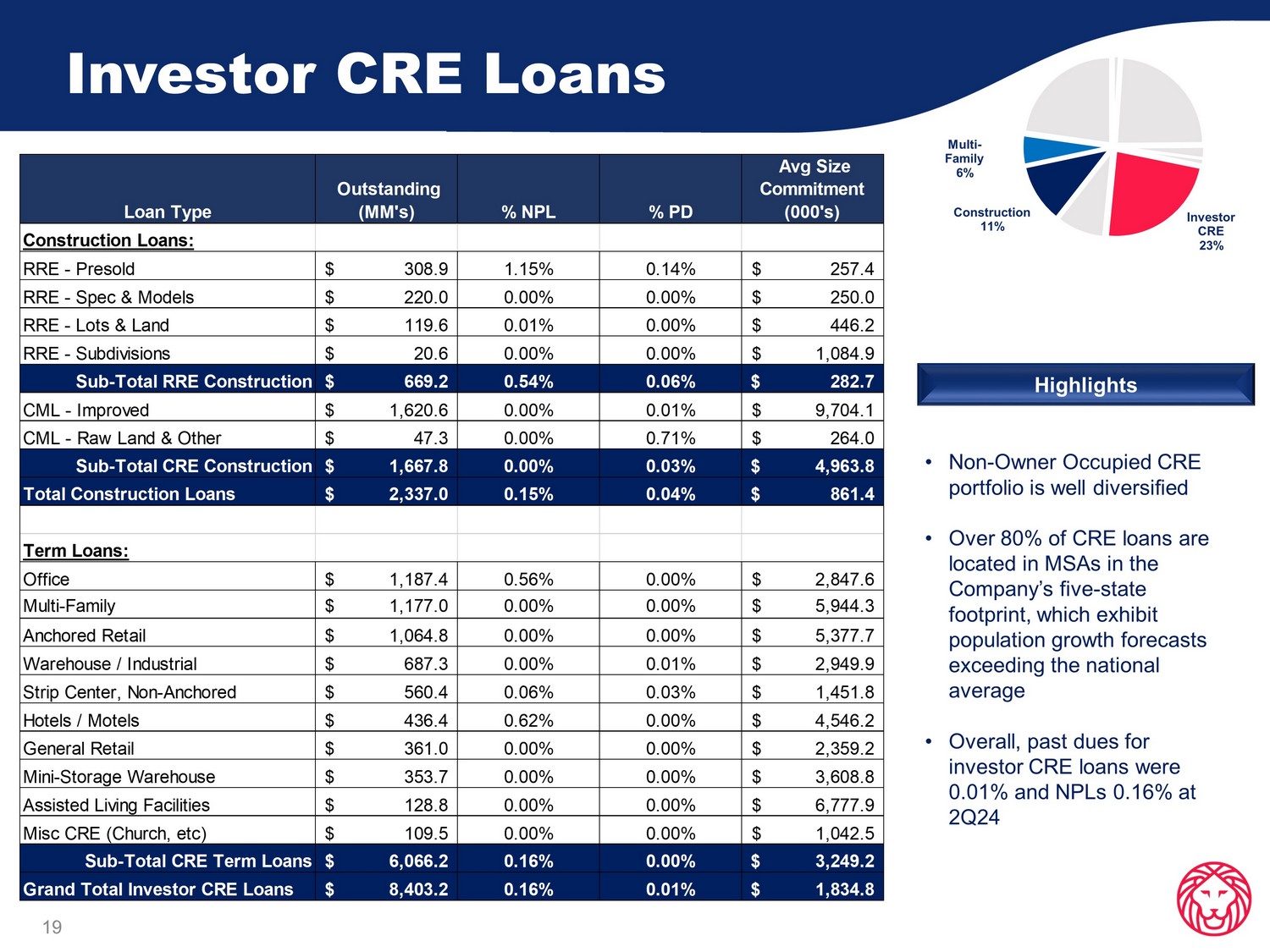 Investor CRE Loans

| Loan Type | Outstanding (MM's) | % NPL | % PD | Avg Size Commitment (000's) |
|---|---|---|---|---|
| Construction Loans: | | | | |
| RRE - Presold | $ 308.9 | 1.15% | 0.14% | $ 257.4 |
| RRE - Spec & Models | $ 220.0 | 0.00% | 0.00% | $ 250.0 |
| RRE - Lots & Land | $ 119.6 | 0.01% | 0.00% | $ 446.2 |
| RRE - Subdivisions | $ 20.6 | 0.00% | 0.00% | $ 1,084.9 |
| Sub-Total RRE Construction | $ 669.2 | 0.54% | 0.06% | $ 282.7 |
| CML - Improved | $ 1,620.6 | 0.00% | 0.01% | $ 9,704.1 |
| CML - Raw Land & Other | $ 47.3 | 0.00% | 0.71% | $ 264.0 |
| Sub-Total CRE Construction | $ 1,667.8 | 0.00% | 0.03% | $ 4,963.8 |
| Total Construction Loans | $ 2,337.0 | 0.15% | 0.04% | $ 861.4 |
| | | | | |
| Term Loans: | | | | |
| Office | $ 1,187.4 | 0.56% | 0.00% | $ 2,847.6 |
| Multi-Family | $ 1,177.0 | 0.00% | 0.00% | $ 5,944.3 |
| Anchored Retail | $ 1,064.8 | 0.00% | 0.00% | $ 5,377.7 |
| Warehouse / Industrial | $ 687.3 | 0.00% | 0.01% | $ 2,949.9 |
| Strip Center, Non-Anchored | $ 560.4 | 0.06% | 0.03% | $ 1,451.8 |
| Hotels / Motels | $ 436.4 | 0.62% | 0.00% | $ 4,546.2 |
| General Retail | $ 361.0 | 0.00% | 0.00% | $ 2,359.2 |
| Mini-Storage Warehouse | $ 353.7 | 0.00% | 0.00% | $ 3,608.8 |
| Assisted Living Facilities | $ 128.8 | 0.00% | 0.00% | $ 6,777.9 |
| Misc CRE (Church, etc) | $ 109.5 | 0.00% | 0.00% | $ 1,042.5 |
| Sub-Total CRE Term Loans | $ 6,066.2 | 0.16% | 0.00% | $ 3,249.2 |
| Grand Total Investor CRE Loans | $ 8,403.2 | 0.16% | 0.01% | $ 1,834.8 |

Multi-Family 6%
Construction 11%
Investor CRE 23%

Highlights

• Non-Owner Occupied CRE portfolio is well diversified

• Over 80% of CRE loans are located in MSAs in the Company's five-state footprint, which exhibit population growth forecasts exceeding the national average

• Overall, past dues for investor CRE loans were 0.01% and NPLs 0.16% at 2Q24

19